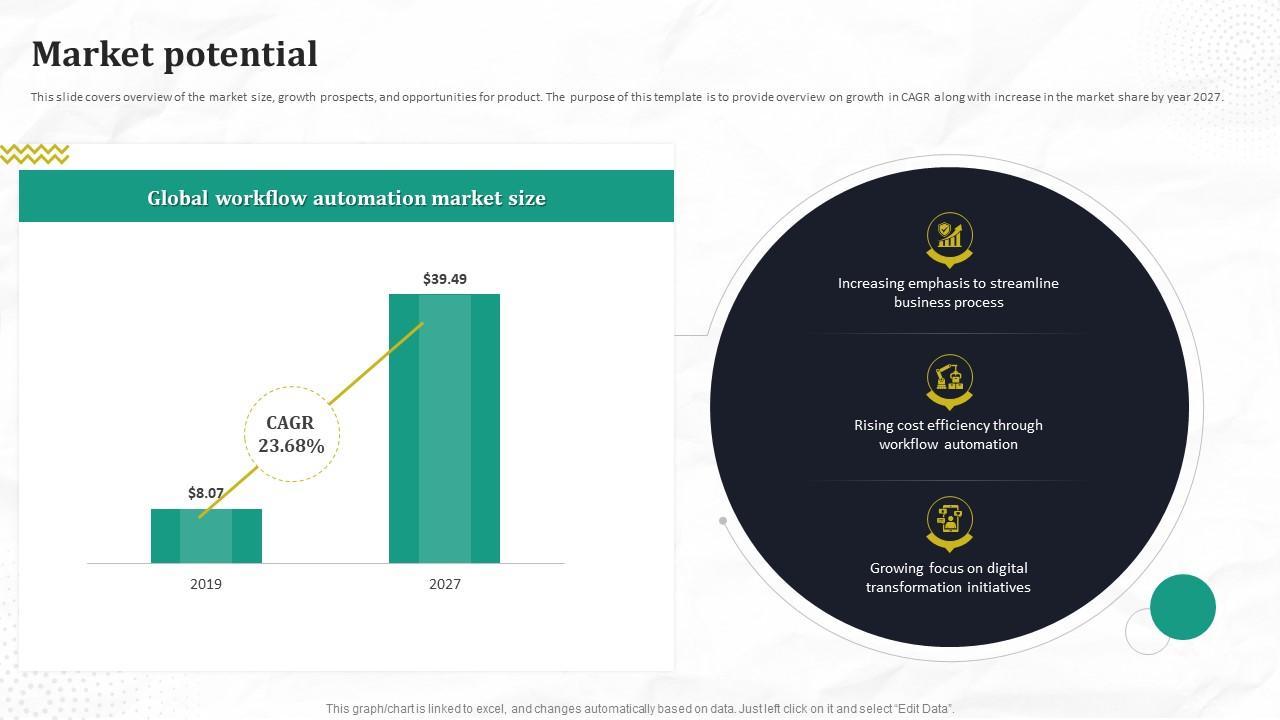 Market potential

This slide covers overview of the market size, growth prospects, and opportunities for product. The purpose of this template is to provide overview on growth in CAGR along with increase in the market share by year 2027.

Global workflow automation market size

$39.49

CAGR 23.68%

$8.07

2019

2027

Increasing emphasis to streamline business process

Rising cost efficiency through workflow automation

Growing focus on digital transformation initiatives

This graph/chart is linked to excel, and changes automatically based on data. Just left click on it and select "Edit Data".